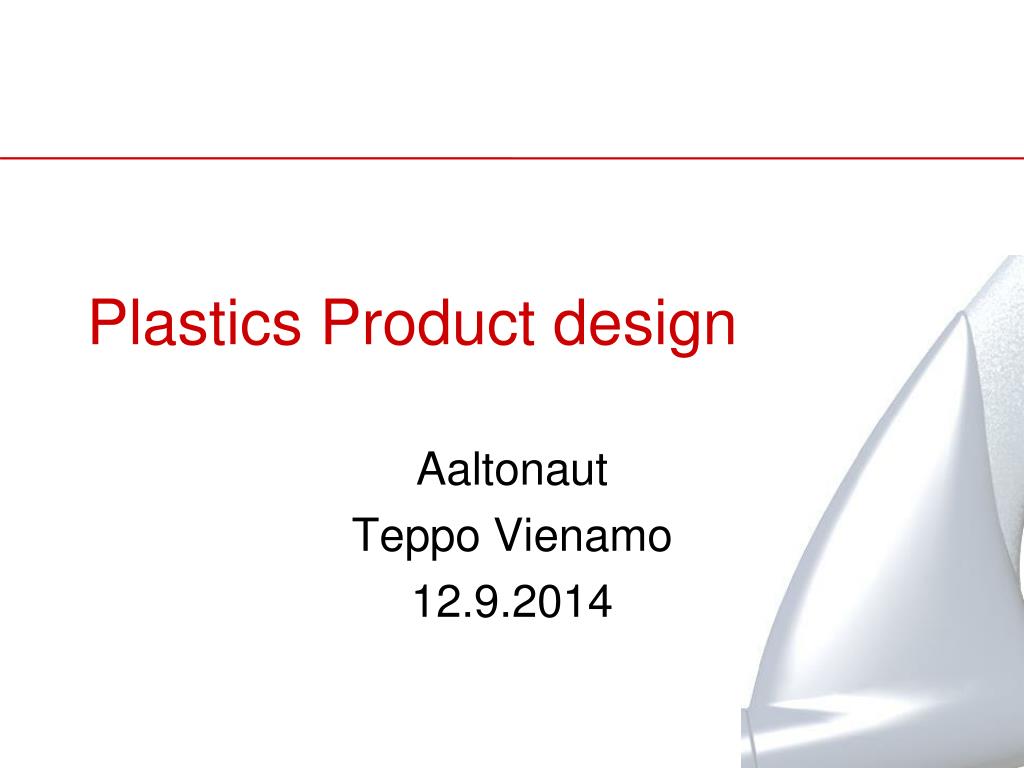 Plastics Product design

Aaltonaut
Teppo Vienamo
12.9.2014